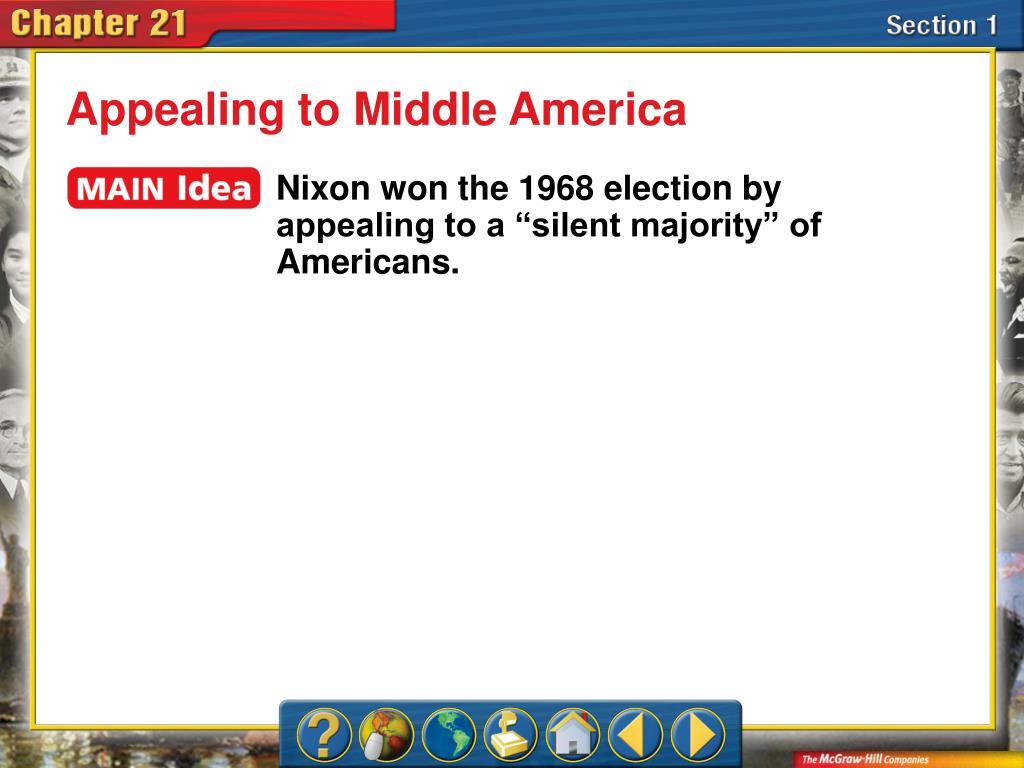 Chapter 21

Section 1

Appealing to Middle America

MAIN Idea

Nixon won the 1968 election by appealing to a “silent majority” of Americans.

?

The McGraw-Hill Companies